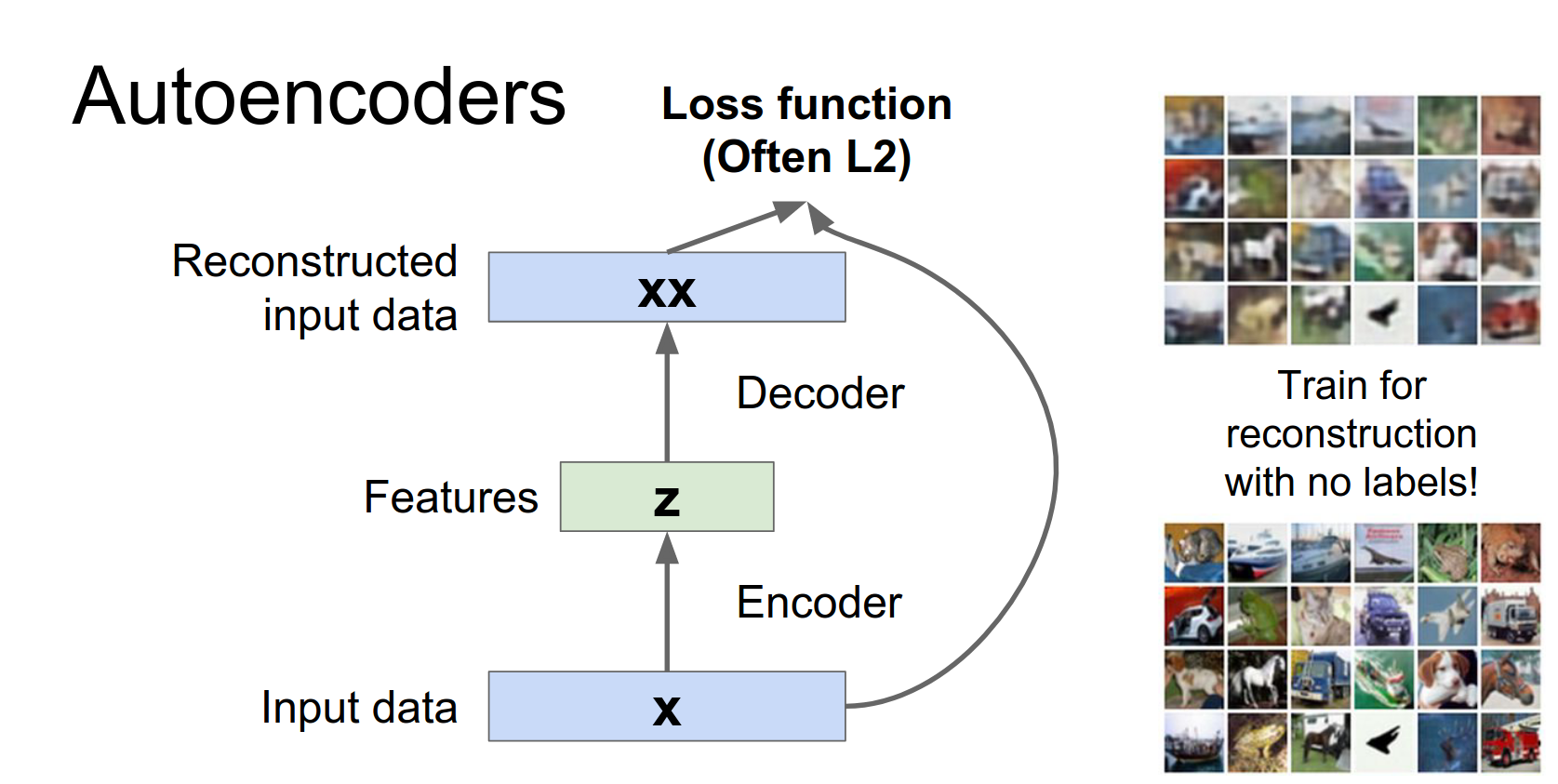 Autoencoders

Loss function
(Often L2)

Reconstructed input data

xx

Decoder

Features

z

Encoder

Input data

x

Train for reconstruction with no labels!